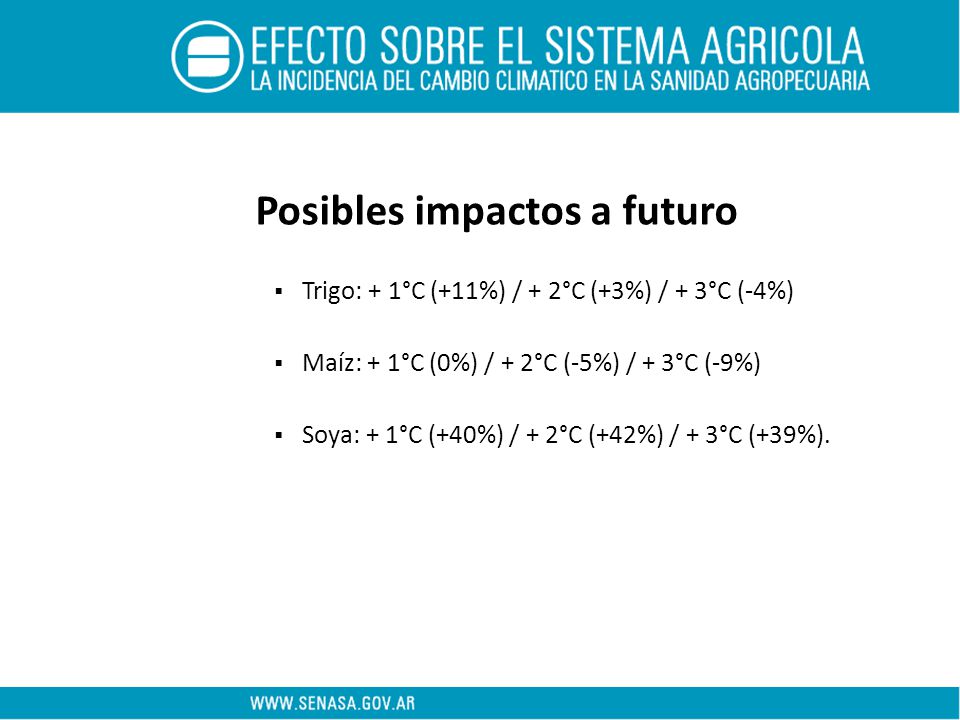 EFECTO SOBRE EL SISTEMA AGRICOLA
LA INCIDENCIA DEL CAMBIO CLIMATICO EN LA SANIDAD AGROPECUARIA

Posibles impactos a futuro

▪ Trigo: + 1°C (+11%) / + 2°C (+3%) / + 3°C (-4%)

▪ Maíz: + 1°C (0%) / + 2°C (-5%) / + 3°C (-9%)

▪ Soya: + 1°C (+40%) / + 2°C (+42%) / + 3°C (+39%).

WWW.SENASA.GOV.AR